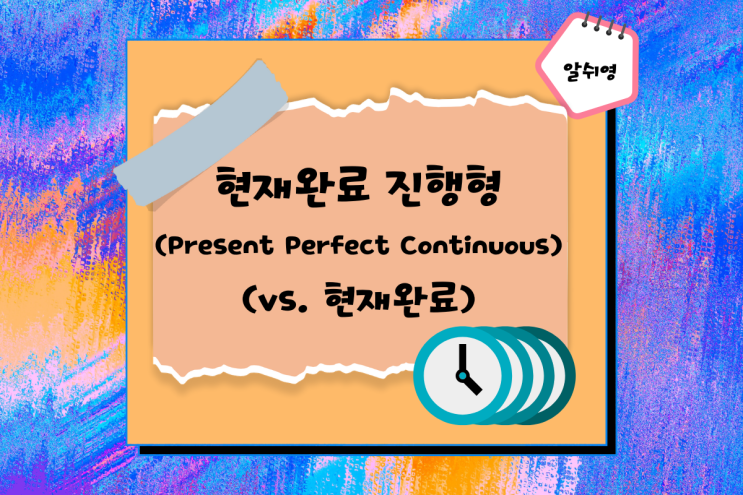 알쉬영

현재완료 진행형

(Present Perfect Continuous)

(vs. 현재완료)